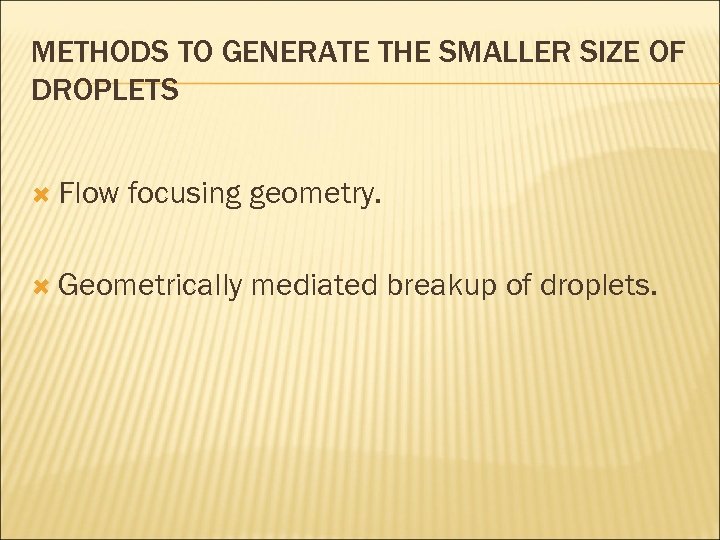 METHODS TO GENERATE THE SMALLER SIZE OF DROPLETS

Flow focusing geometry.

Geometrically mediated breakup of droplets.